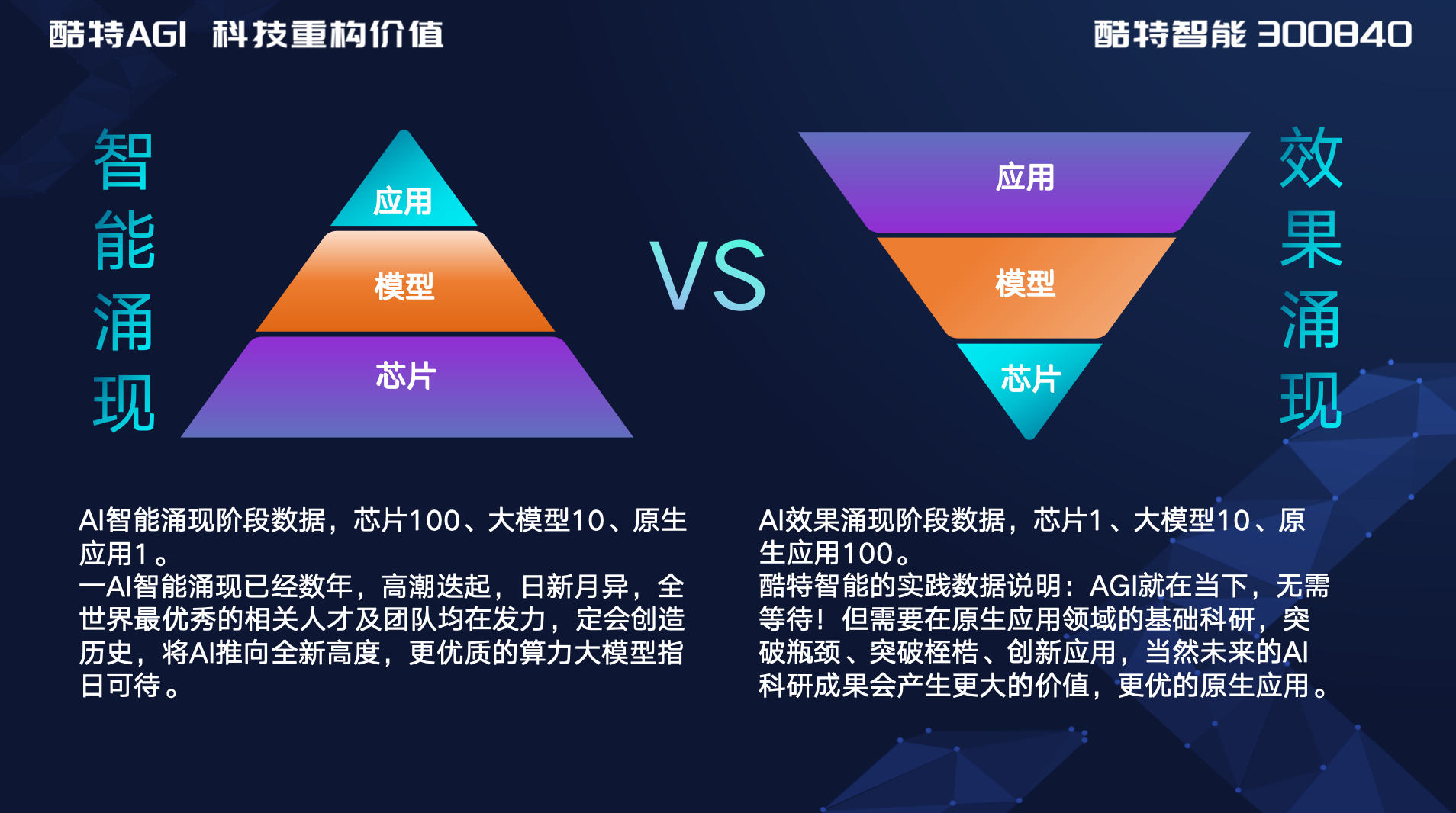 酷特AGI 科技重构价值

酷特智能 300840

智能涌现

应用
模型
芯片

VS

应用
模型
芯片

效果涌现

AI智能涌现阶段数据，芯片100、大模型10、原生应用1。
一AI智能涌现已经数年，高潮迭起，日新月异，全世界最优秀的相关人才及团队均在发力，定会创造历史，将AI推向全新高度，更优质的算力大模型指日可待。

AI效果涌现阶段数据，芯片1、大模型10、原生应用100。
酷特智能的实践数据说明：AGI就在当下，无需等待！但需要在原生应用领域的基础科研，突破瓶颈、突破桎梏、创新应用，当然未来的AI科研成果会产生更大的价值，更优的原生应用。